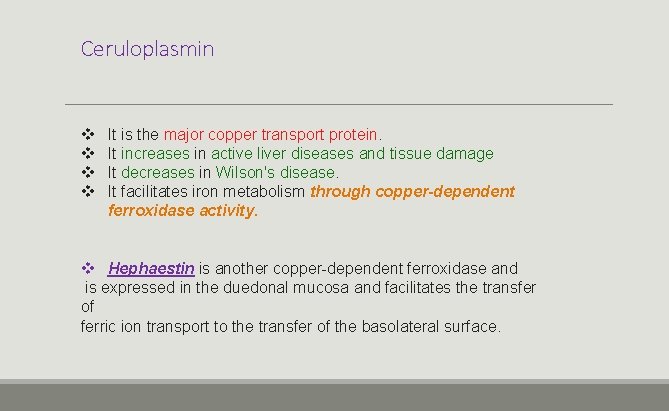 Ceruloplasmin

❖ It is the major copper transport protein.
❖ It increases in active liver diseases and tissue damage
❖ It decreases in Wilson's disease.
❖ It facilitates iron metabolism through copper-dependent ferroxidase activity.

❖ Hephaestin is another copper-dependent ferroxidase and is expressed in the duedonal mucosa and facilitates the transfer of
ferric ion transport to the transfer of the basolateral surface.